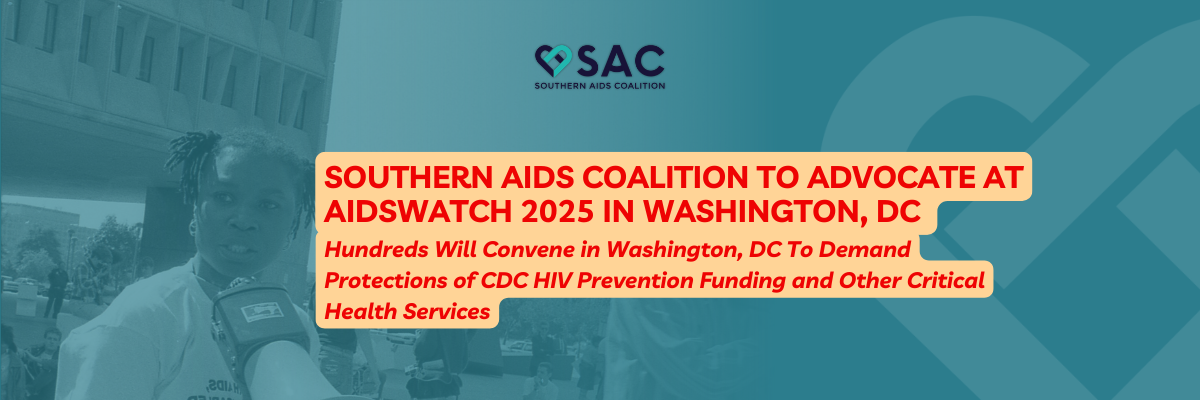 SAC
SOUTHERN AIDS COALITION

SOUTHERN AIDS COALITION TO ADVOCATE AT AIDSWATCH 2025 IN WASHINGTON, DC

Hundreds Will Convene in Washington, DC To Demand Protections of CDC HIV Prevention Funding and Other Critical Health Services